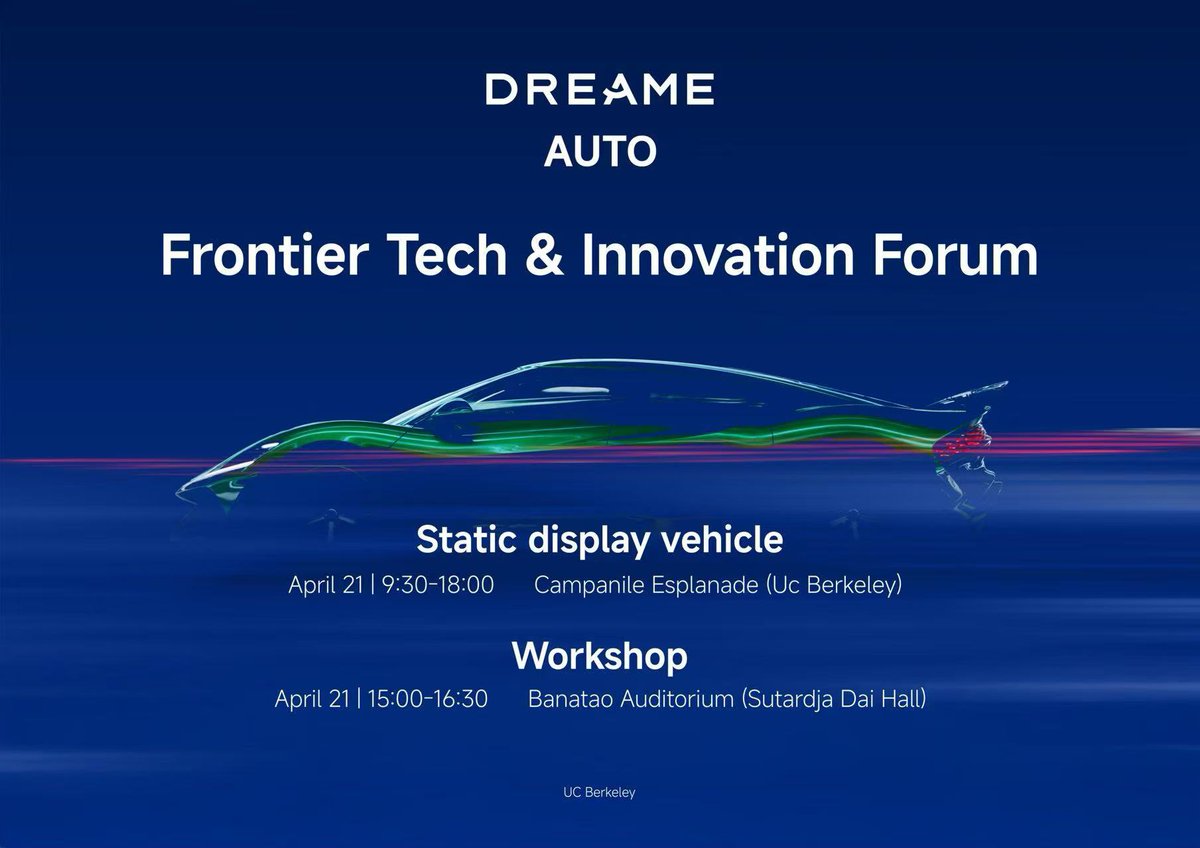 DREAME
AUTO

Frontier Tech & Innovation Forum

Static display vehicle
April 21 | 9:30-18:00 Campanile Esplanade (Uc Berkeley)

Workshop
April 21 | 15:00-16:30 Banatao Auditorium (Sutardja Dai Hall)

UC Berkeley